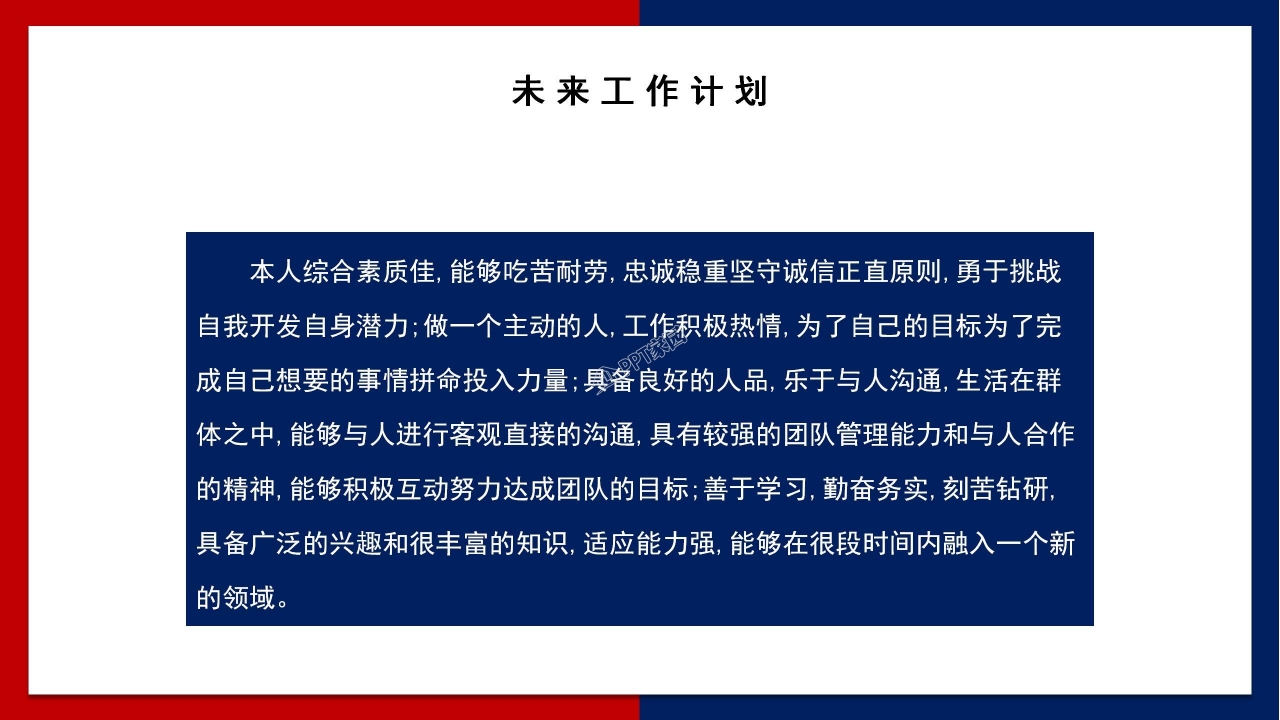 未来工作计划

本人综合素质佳, 能够吃苦耐劳, 忠诚稳重坚守诚信正直原则, 勇于挑战自我开发自身潜力; 做一个主动的人, 工作积极热情, 为了自己的目标为了完成自己想要的事情拼命投入力量; 具备良好的人品, 乐于与人沟通, 生活在群体之中, 能够与人进行客观直接的沟通, 具有较强的团队管理能力和与人合作的精神, 能够积极互动努力达成团队的目标; 善于学习, 勤奋务实, 刻苦钻研, 具备广泛的兴趣和很丰富的知识, 适应能力强, 能够在很段时间内融入一个新的领域。